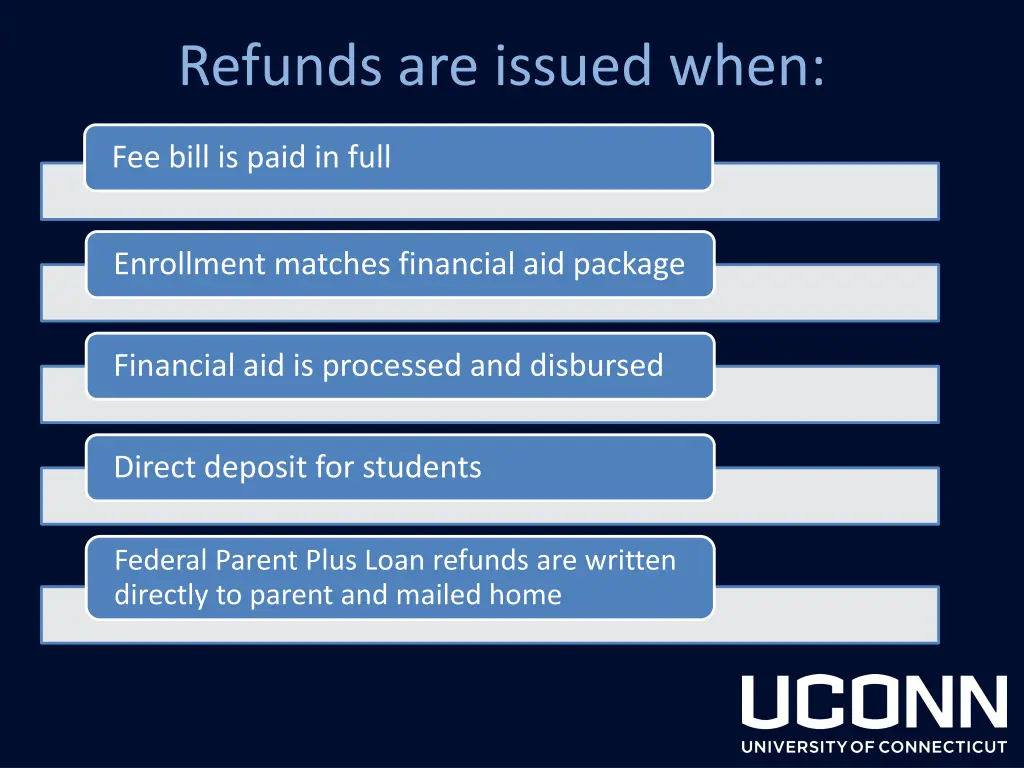 Refunds are issued when:

Fee bill is paid in full

Enrollment matches financial aid package

Financial aid is processed and disbursed

Direct deposit for students

Federal Parent Plus Loan refunds are written directly to parent and mailed home

UCONN
UNIVERSITY OF CONNECTICUT